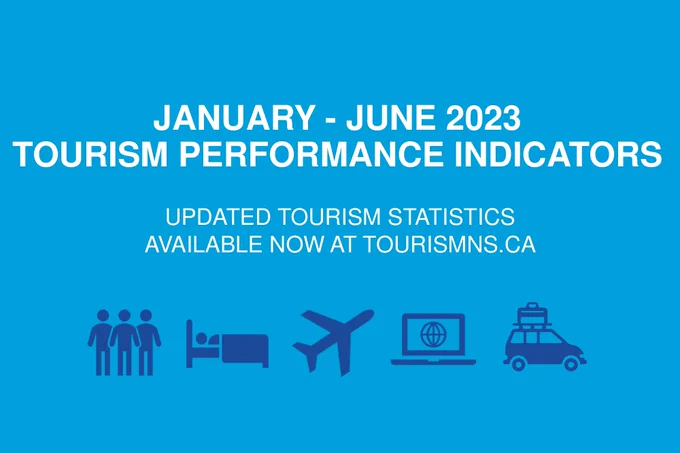 JANUARY - JUNE 2023
TOURISM PERFORMANCE INDICATORS

UPDATED TOURISM STATISTICS
AVAILABLE NOW AT TOURISMNS.CA